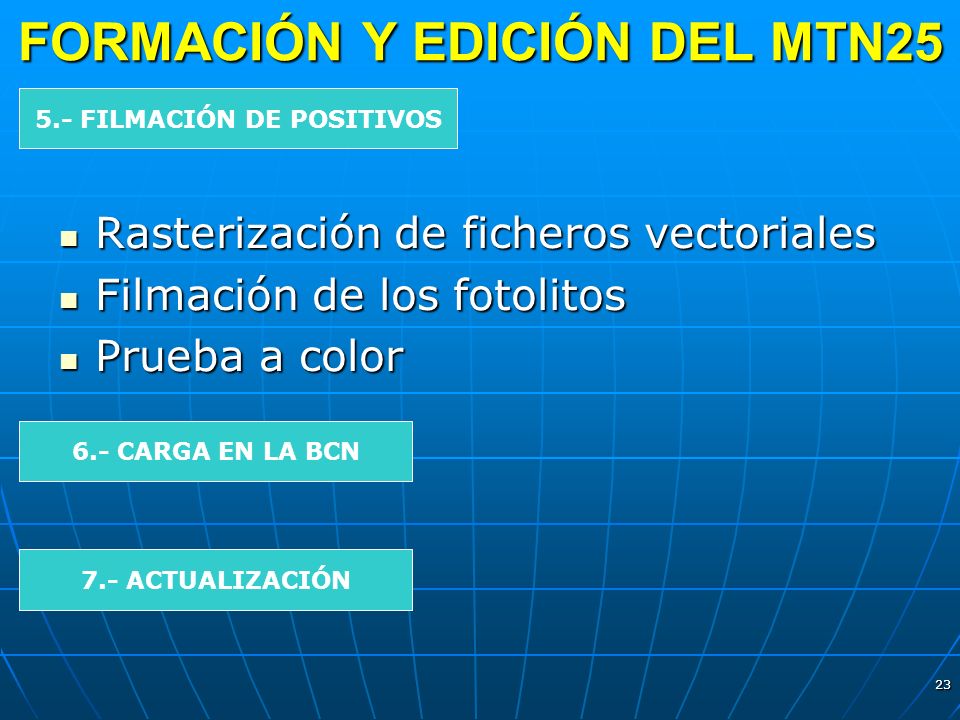 FORMACIÓN Y EDICIÓN DEL MTN25

5.- FILMACIÓN DE POSITIVOS

- Rasterización de ficheros vectoriales
- Filmación de los fotolitos
- Prueba a color

6.- CARGA EN LA BCN

7.- ACTUALIZACIÓN

23